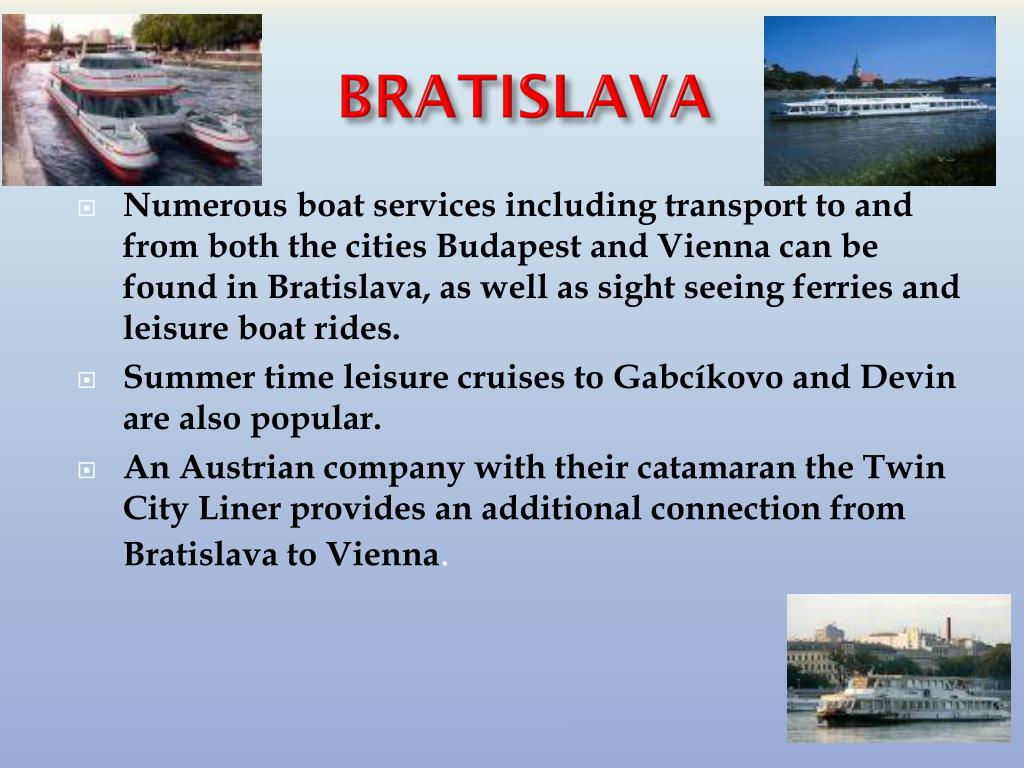 BRATISLAVA

Numerous boat services including transport to and from both the cities Budapest and Vienna can be found in Bratislava, as well as sight seeing ferries and leisure boat rides.

Summer time leisure cruises to Gabcíkovo and Devin are also popular.

An Austrian company with their catamaran the Twin City Liner provides an additional connection from Bratislava to Vienna.